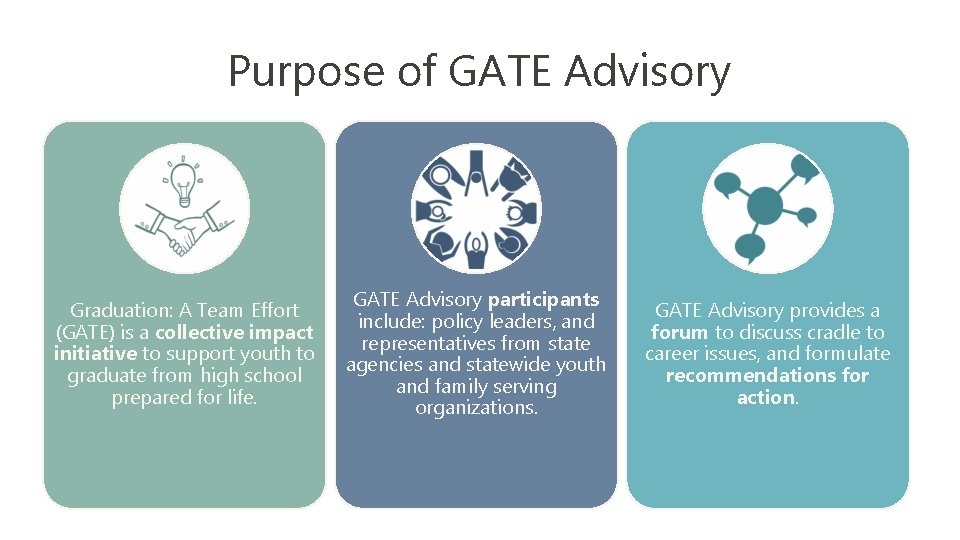 Purpose of GATE Advisory

Graduation: A Team Effort (GATE) is a collective impact initiative to support youth to graduate from high school prepared for life.

GATE Advisory participants include: policy leaders, and representatives from state agencies and statewide youth and family serving organizations.

GATE Advisory provides a forum to discuss cradle to career issues, and formulate recommendations for action.